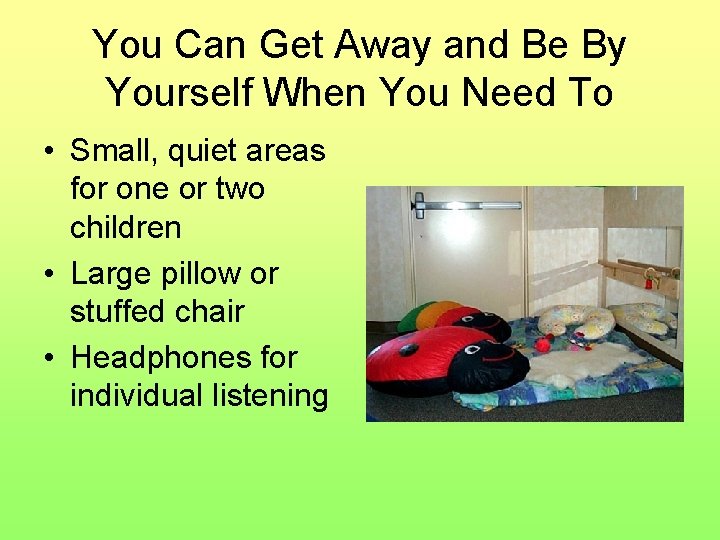 You Can Get Away and Be By Yourself When You Need To

• Small, quiet areas for one or two children
• Large pillow or stuffed chair
• Headphones for individual listening